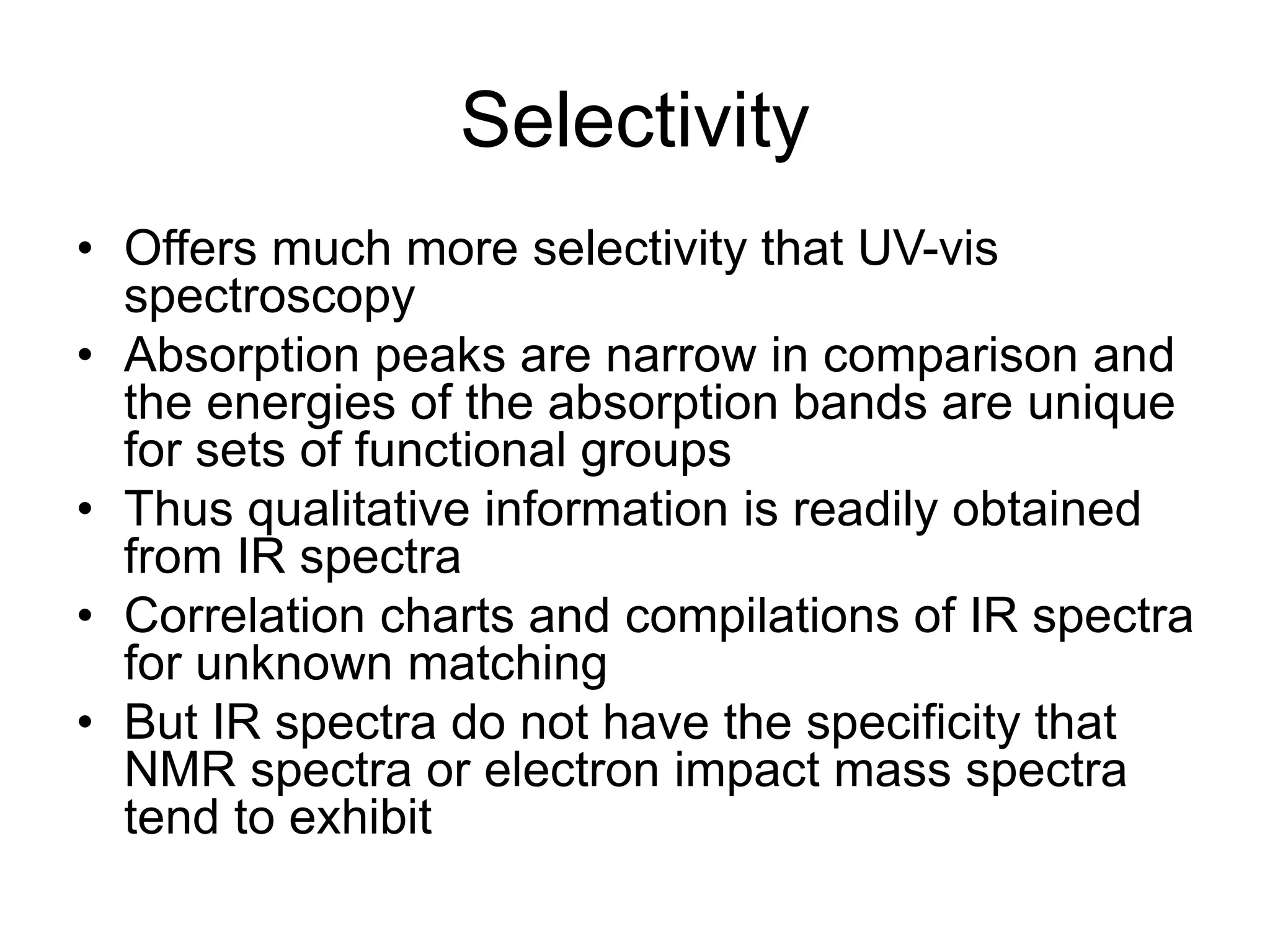 Selectivity

• Offers much more selectivity that UV-vis spectroscopy
• Absorption peaks are narrow in comparison and the energies of the absorption bands are unique for sets of functional groups
• Thus qualitative information is readily obtained from IR spectra
• Correlation charts and compilations of IR spectra for unknown matching
• But IR spectra do not have the specificity that NMR spectra or electron impact mass spectra tend to exhibit